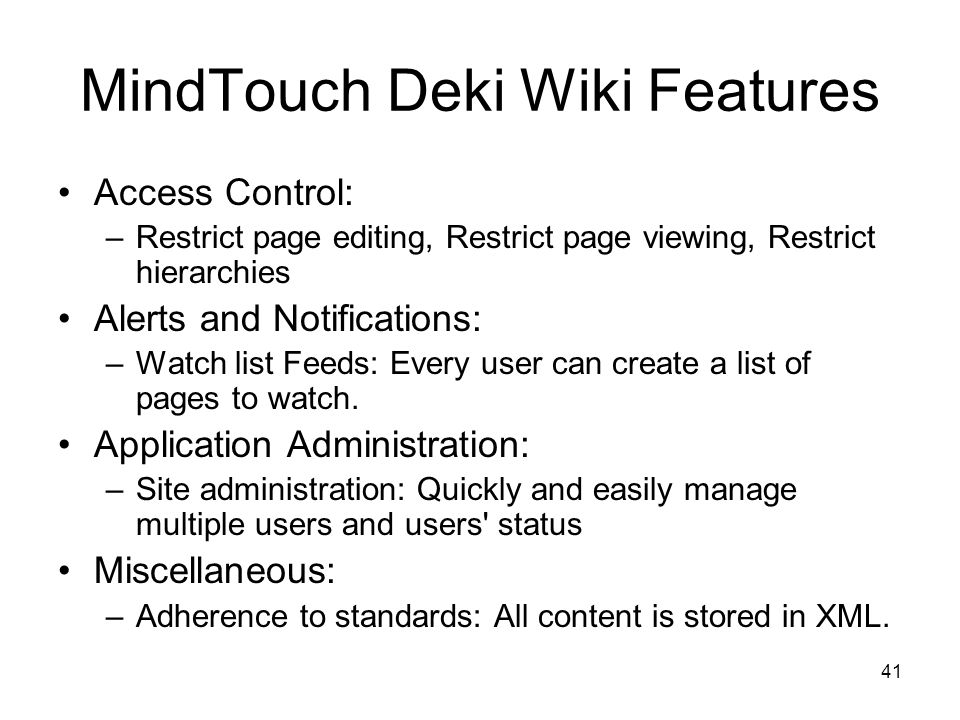 MindTouch Deki Wiki Features

• Access Control:
– Restrict page editing, Restrict page viewing, Restrict hierarchies

• Alerts and Notifications:
– Watch list Feeds: Every user can create a list of pages to watch.

• Application Administration:
– Site administration: Quickly and easily manage multiple users and users' status

• Miscellaneous:
– Adherence to standards: All content is stored in XML.

41